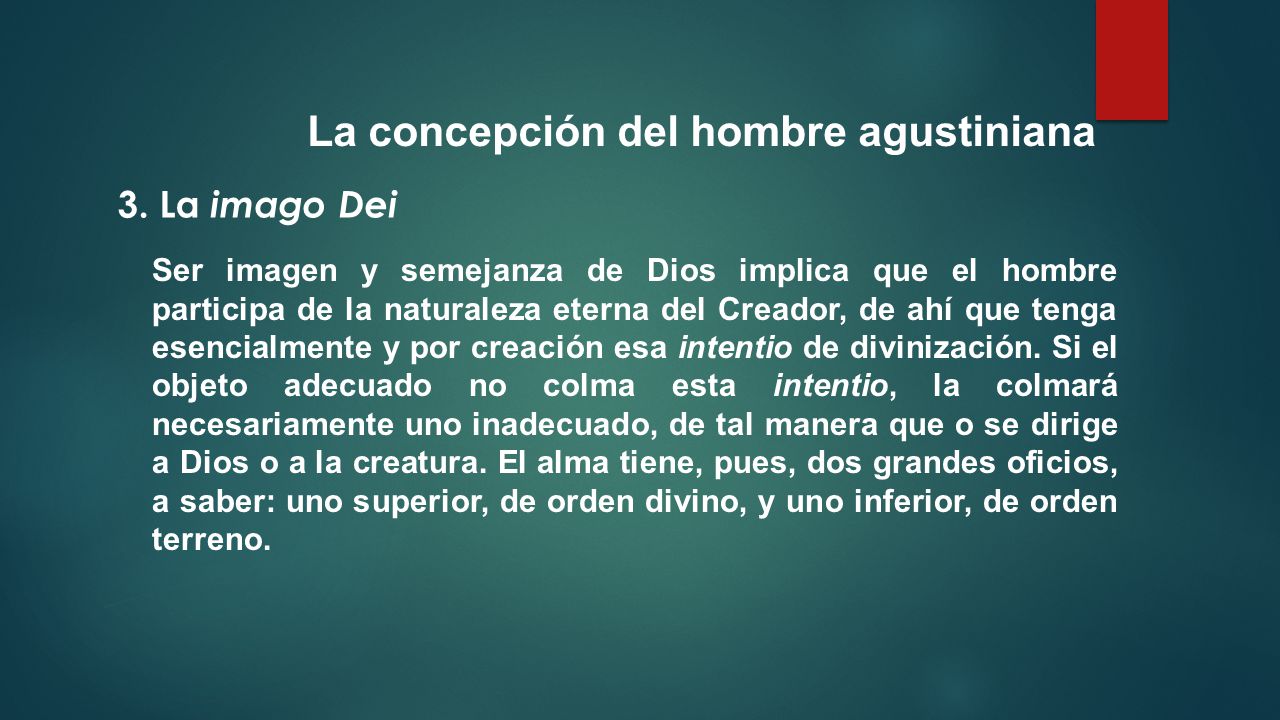 La concepción del hombre agustiniana

3. La imago Dei

Ser imagen y semejanza de Dios implica que el hombre participa de la naturaleza eterna del Creador, de ahí que tenga esencialmente y por creación esa intentio de divinización. Si el objeto adecuado no colma esta intentio, la colmará necesariamente uno inadecuado, de tal manera que o se dirige a Dios o a la creatura. El alma tiene, pues, dos grandes oficios, a saber: uno superior, de orden divino, y uno inferior, de orden terreno.